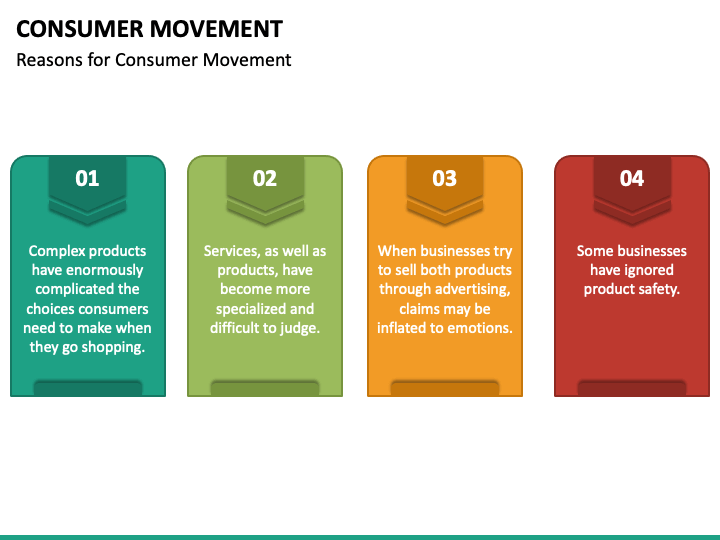 CONSUMER MOVEMENT

Reasons for Consumer Movement

01

Complex products have enormously complicated the choices consumers need to make when they go shopping.

02

Services, as well as products, have become more specialized and difficult to judge.

03

When businesses try to sell both products through advertising, claims may be inflated to emotions.

04

Some businesses have ignored product safety.